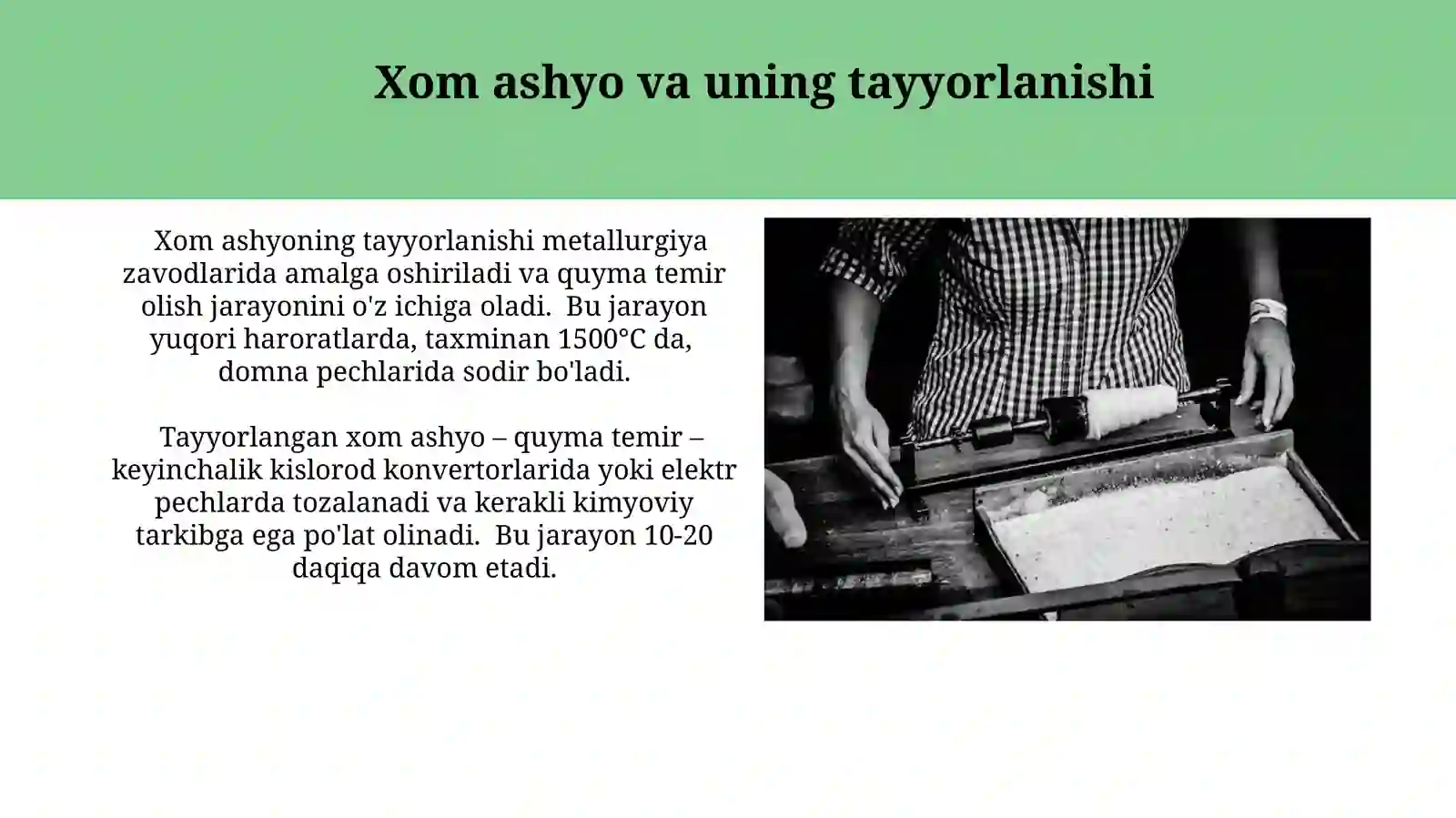 Xom ashyo va uning tayyorlanishi

Xom ashyoning tayyorlanishi metallurgiya zavodlarida amalga oshiriladi va quyma temir olish jarayonini o'z ichiga oladi. Bu jarayon yuqori haroratlarda, taxminan 1500°C da, domna pechlarida sodir bo'ladi.

Tayyorlangan xom ashyo – quyma temir – keyinchalik kislorod konvertorlarida yoki elektr pechlarda tozalanadi va kerakli kimyoviy tarkibga ega po'lat olinadi. Bu jarayon 10-20 daqiqa davom etadi.